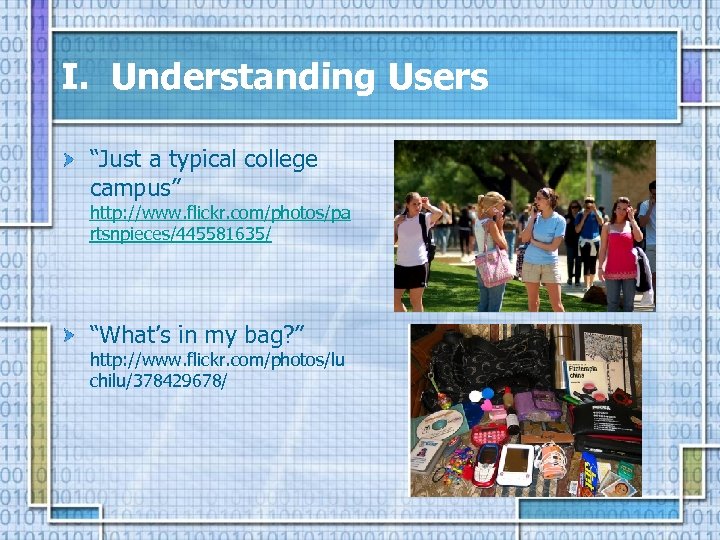 I. Understanding Users

“Just a typical college campus”
http://www.flickr.com/photos/partsnpieces/445581635/

“What’s in my bag?”
http://www.flickr.com/photos/luchilu/378429678/